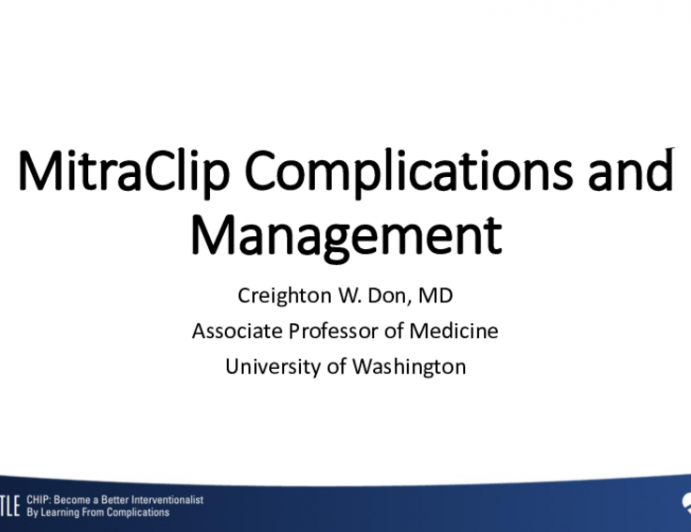 MitraClip Complications and Management

Creighton W. Don, MD
Associate Professor of Medicine
University of Washington

TLE CHIP: Become a Better Interventionalist
By Learning From Complications